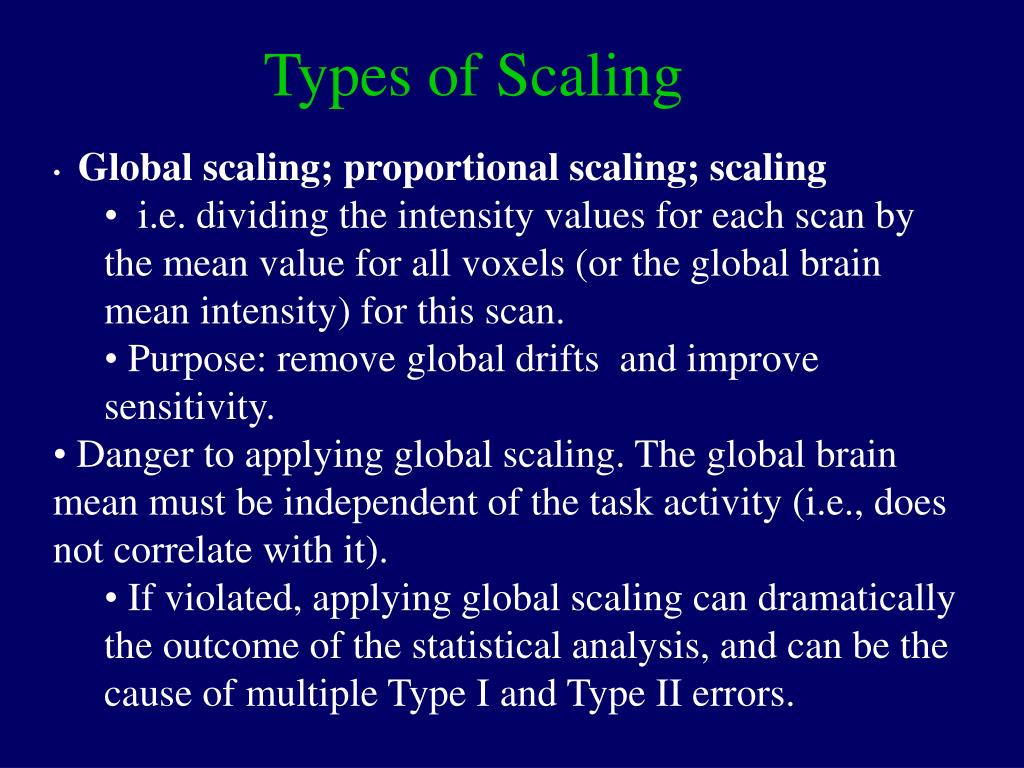 Types of Scaling

• Global scaling; proportional scaling; scaling

• i.e. dividing the intensity values for each scan by the mean value for all voxels (or the global brain mean intensity) for this scan.

• Purpose: remove global drifts and improve sensitivity.

• Danger to applying global scaling. The global brain mean must be independent of the task activity (i.e., does not correlate with it).

• If violated, applying global scaling can dramatically the outcome of the statistical analysis, and can be the cause of multiple Type I and Type II errors.